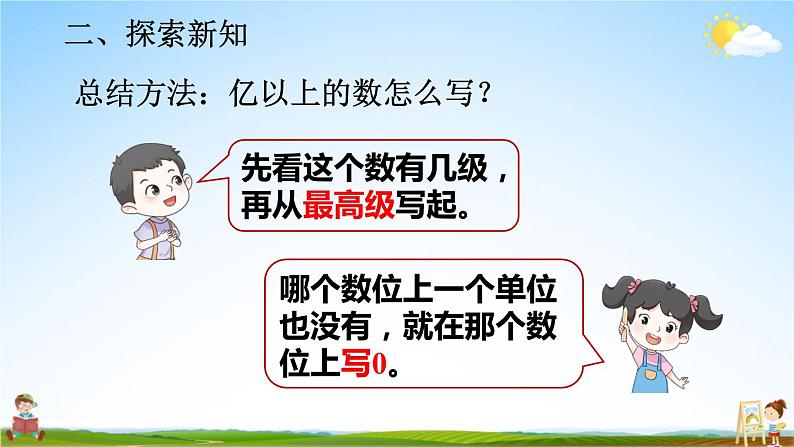 二、探索新知

总结方法：亿以上的数怎么写？

先看这个数有几级，再从最高级写起。

哪个数位上一个单位也没有，就在那个数位上写0。